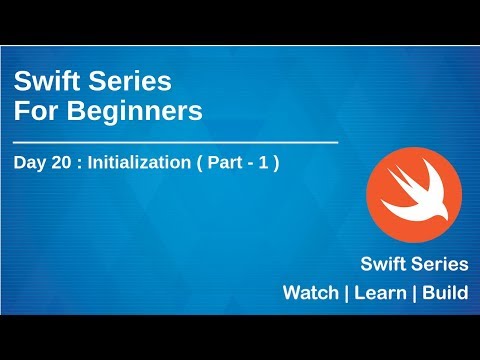 Swift Series
For Beginners

Day 20 : Initialization ( Part - 1 )

Swift Series
Watch | Learn | Build